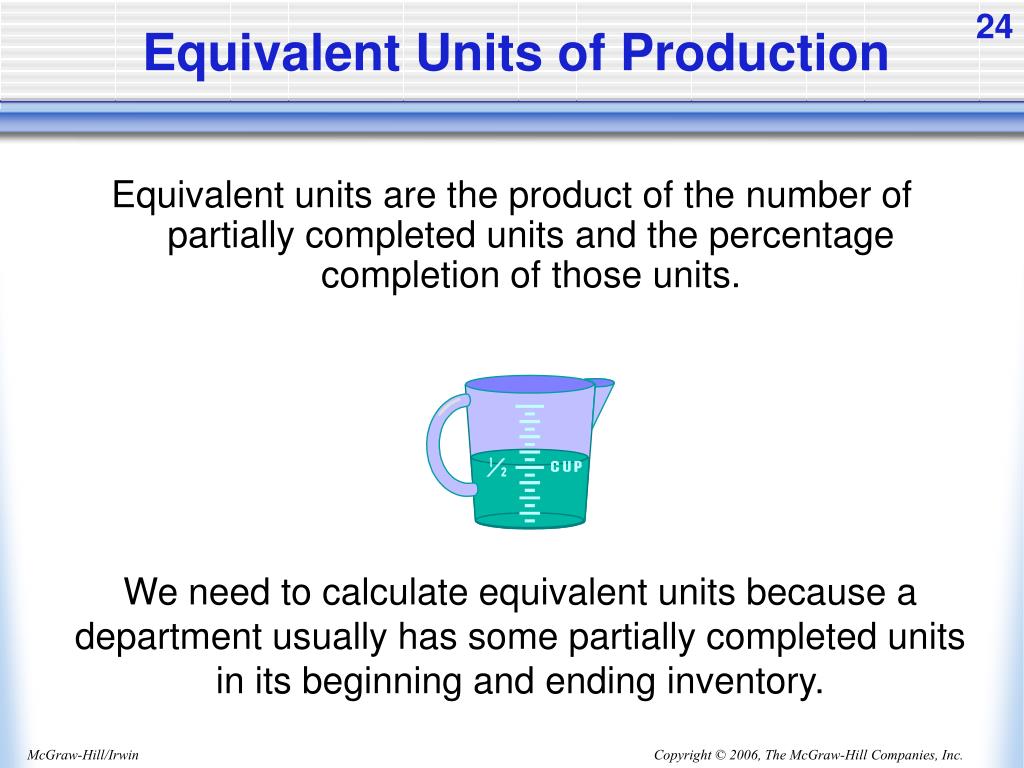 Equivalent Units of Production

24

Equivalent units are the product of the number of partially completed units and the percentage completion of those units.

$\frac{1}{2}$ CUP

We need to calculate equivalent units because a department usually has some partially completed units in its beginning and ending inventory.

McGraw-Hill/Irwin

Copyright © 2006, The McGraw-Hill Companies, Inc.